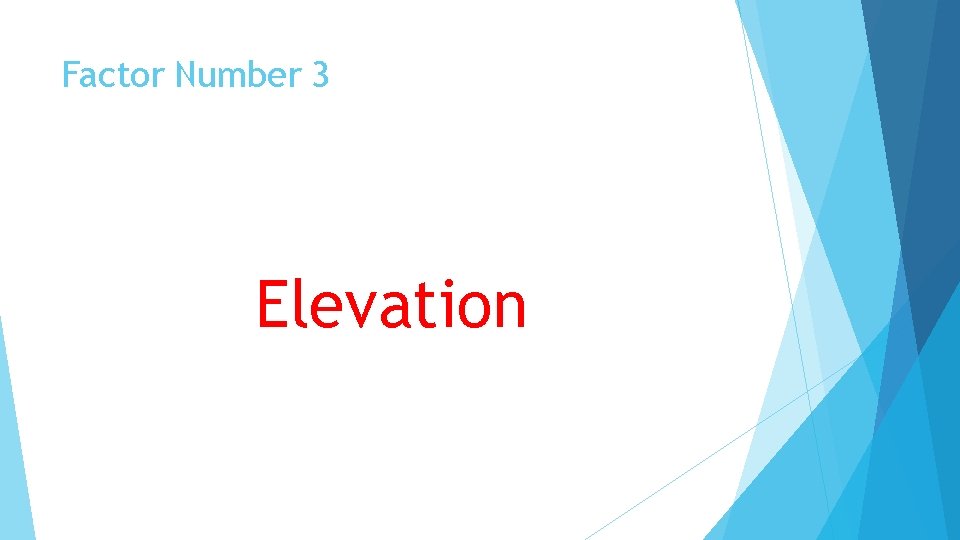 Factor Number 3

Elevation